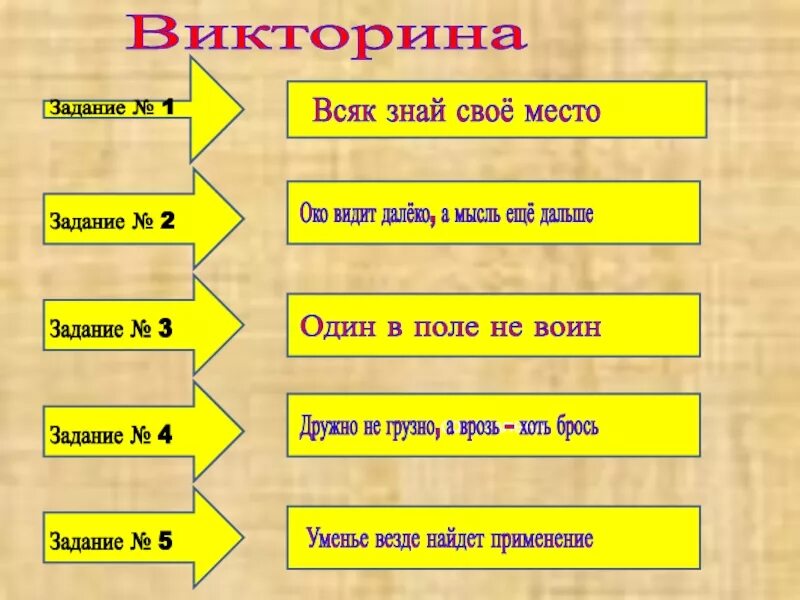 Викторина

Задание № 1

Всяк знай своё место

Задание № 2

Око видит далёко, а мысль ещё дальше

Задание № 3

Один в поле не воин

Задание № 4

Дружно не грузно, а врозь – хоть брось

Задание № 5

Уменье везде найдет применение